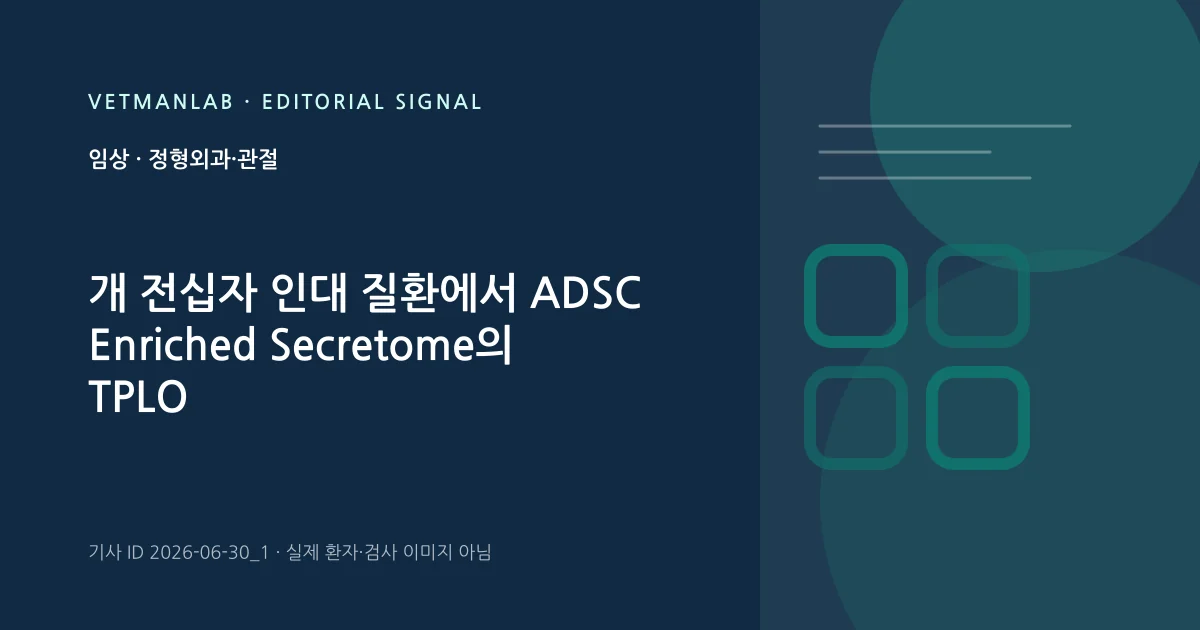 VETMANLAB · EDITORIAL SIGNAL

임상 · 정형외과·관절

개 전십자 인대 질환에서 ADSC Enriched Secretome의 TPLO

기사 ID 2026-06-30_1 · 실제 환자·검사 이미지 아님